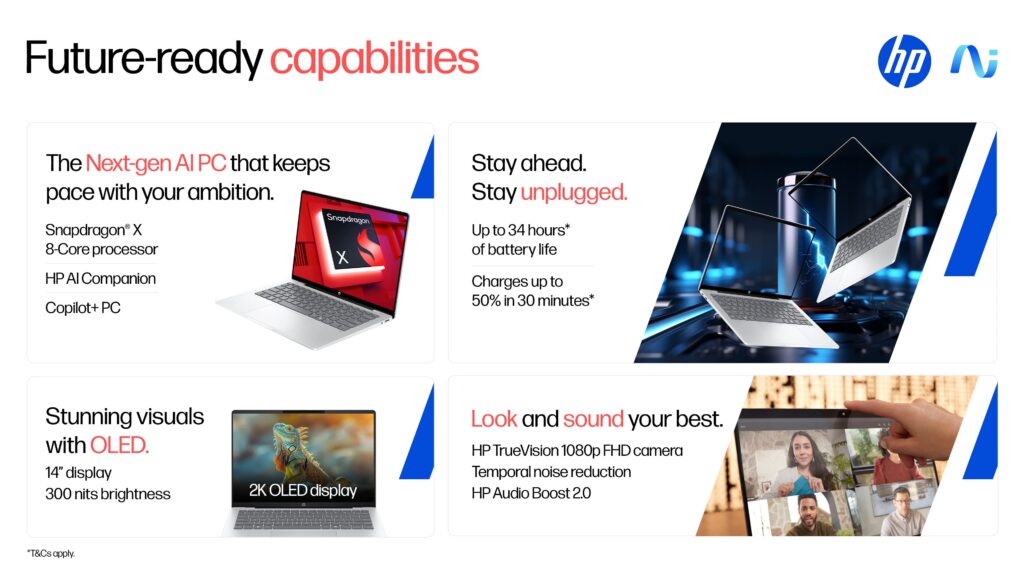 Future-ready capabilities

hp

The Next-gen AI PC that keeps pace with your ambition.

Snapdragon® X 8-Core processor

HP AI Companion

Copilot+ PC

Snapdragon X

Stay ahead. Stay unplugged.

Up to 34 hours* of battery life

Charges up to 50% in 30 minutes*

Stunning visuals with OLED.

14" display

300 nits brightness

2K OLED display

Look and sound your best.

HP TrueVision 1080p FHD camera

Temporal noise reduction

HP Audio Boost 2.0

*T&Cs apply.